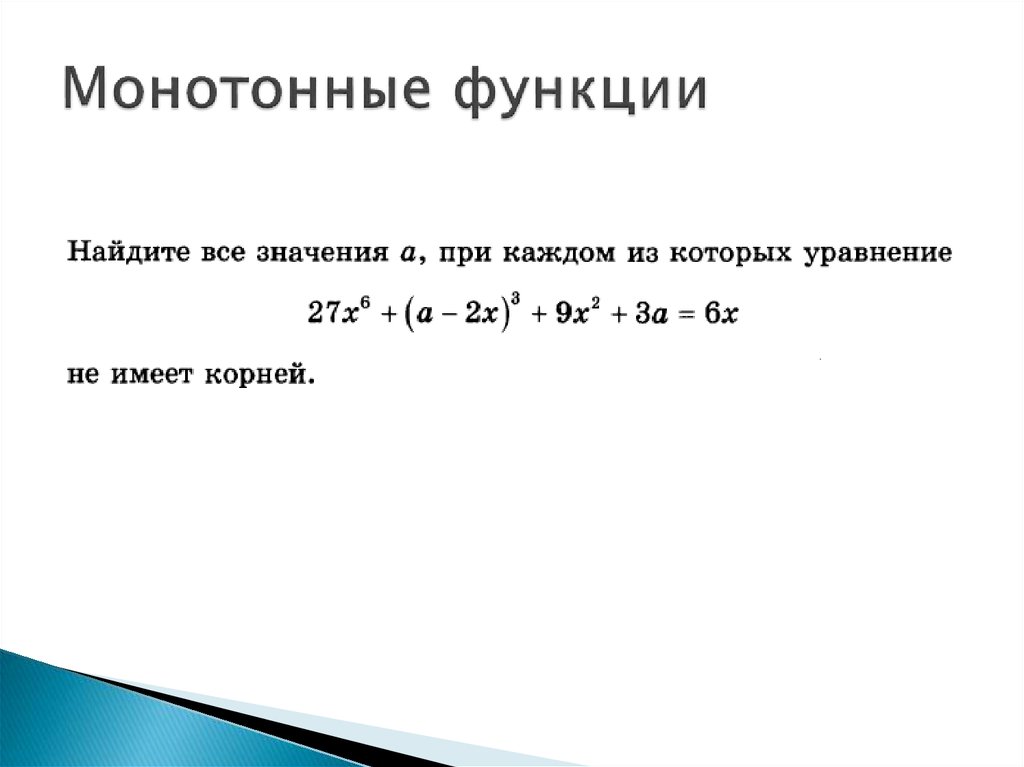 Монотонные функции

Найдите все значения $a$, при каждом из которых уравнение

$27x^6 + (a - 2x)^3 + 9x^2 + 3a = 6x$

не имеет корней.